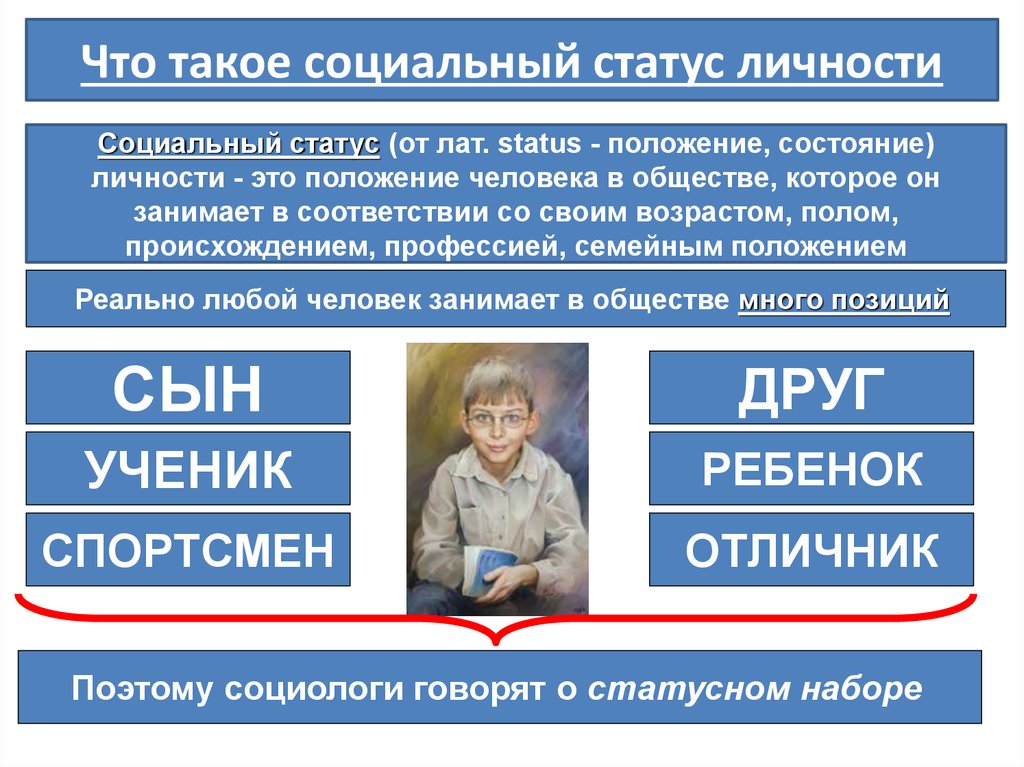 Что такое социальный статус личности

Социальный статус (от лат. status - положение, состояние) личности - это положение человека в обществе, которое он занимает в соответствии со своим возрастом, полом, происхождением, профессией, семейным положением

Реально любой человек занимает в обществе много позиций

СЫН

УЧЕНИК

СПОРТСМЕН

ДРУГ

РЕБЕНОК

ОТЛИЧНИК

Поэтому социологи говорят о статусном наборе